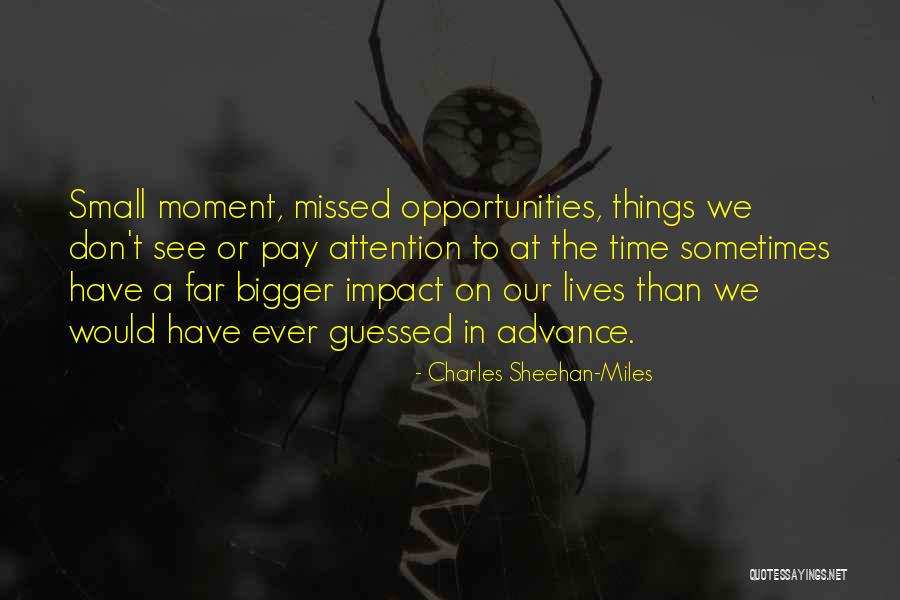 Small moment, missed opportunities, things we don't see or pay attention to at the time sometimes have a far bigger impact on our lives than we would have ever guessed in advance.

- Charles Sheehan-Miles

QUOTESSAYINGS.NET